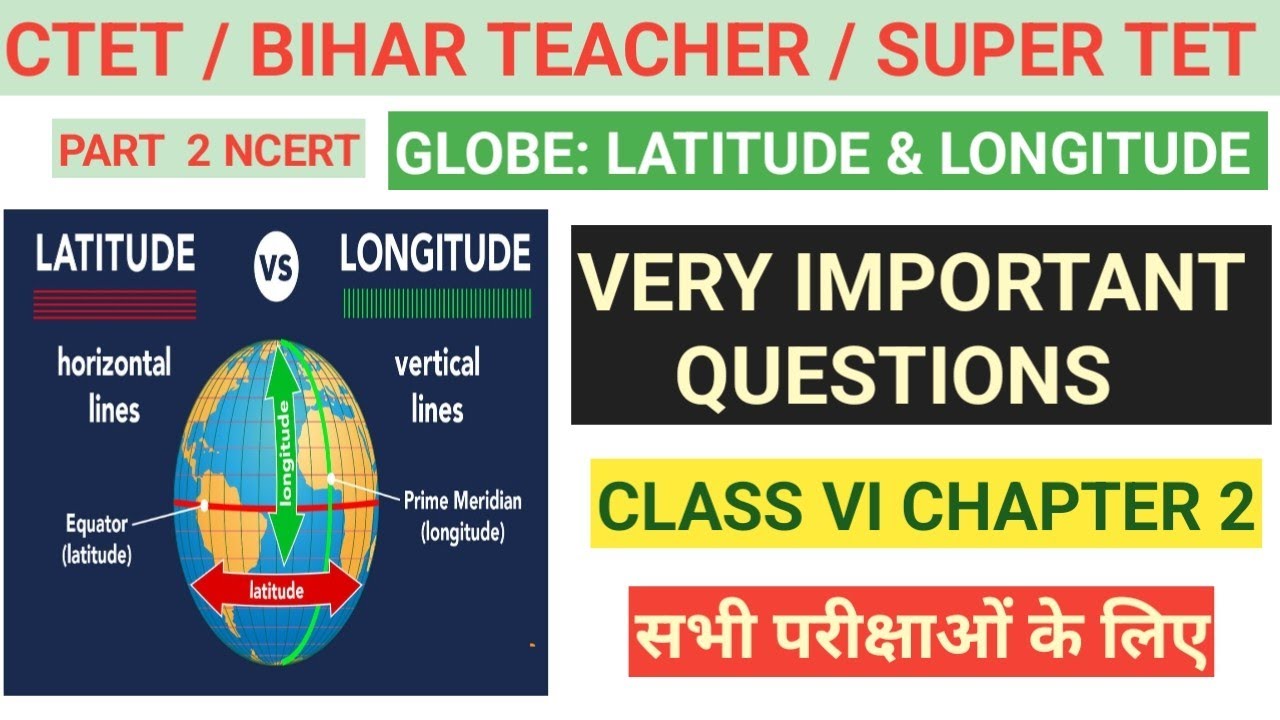 CTET / BIHAR TEACHER / SUPER TET

PART 2 NCERT

GLOBE: LATITUDE & LONGITUDE

LATITUDE vs LONGITUDE

horizontal lines

vertical lines

longitude

Equator (latitude)

Prime Meridian (longitude)

latitude

VERY IMPORTANT QUESTIONS

CLASS VI CHAPTER 2

सभी परीक्षाओं के लिए